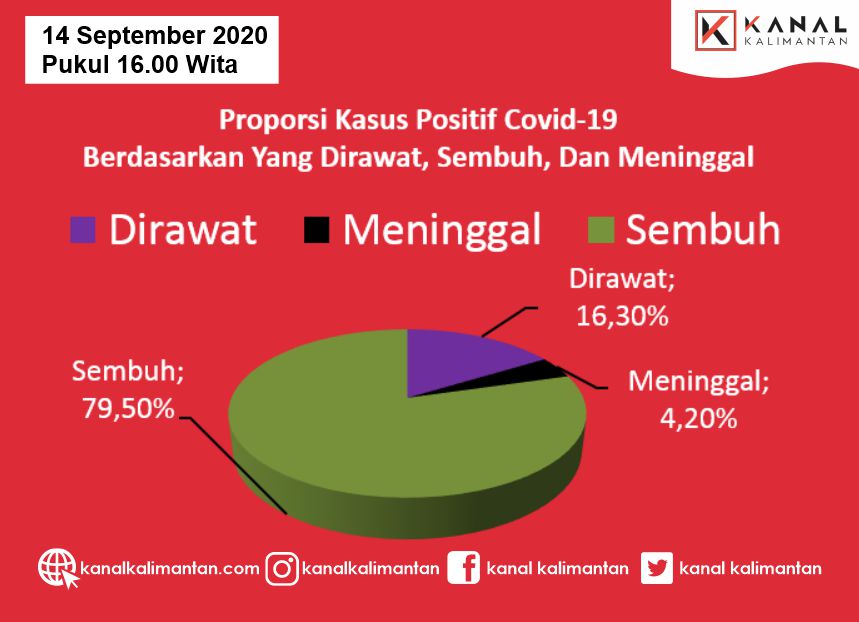 14 September 2020
Pukul 16.00 Wita

KANAL KALIMANTAN

Proporsi Kasus Positif Covid-19
Berdasarkan Yang Dirawat, Sembuh, Dan Meninggal

Dirawat Meninggal Sembuh

Dirawat; 16,30%

Meninggal; 4,20%

Sembuh; 79,50%

kanalkalimantan.com kanalkalimantan kanal kalimantan kanal kalimantan